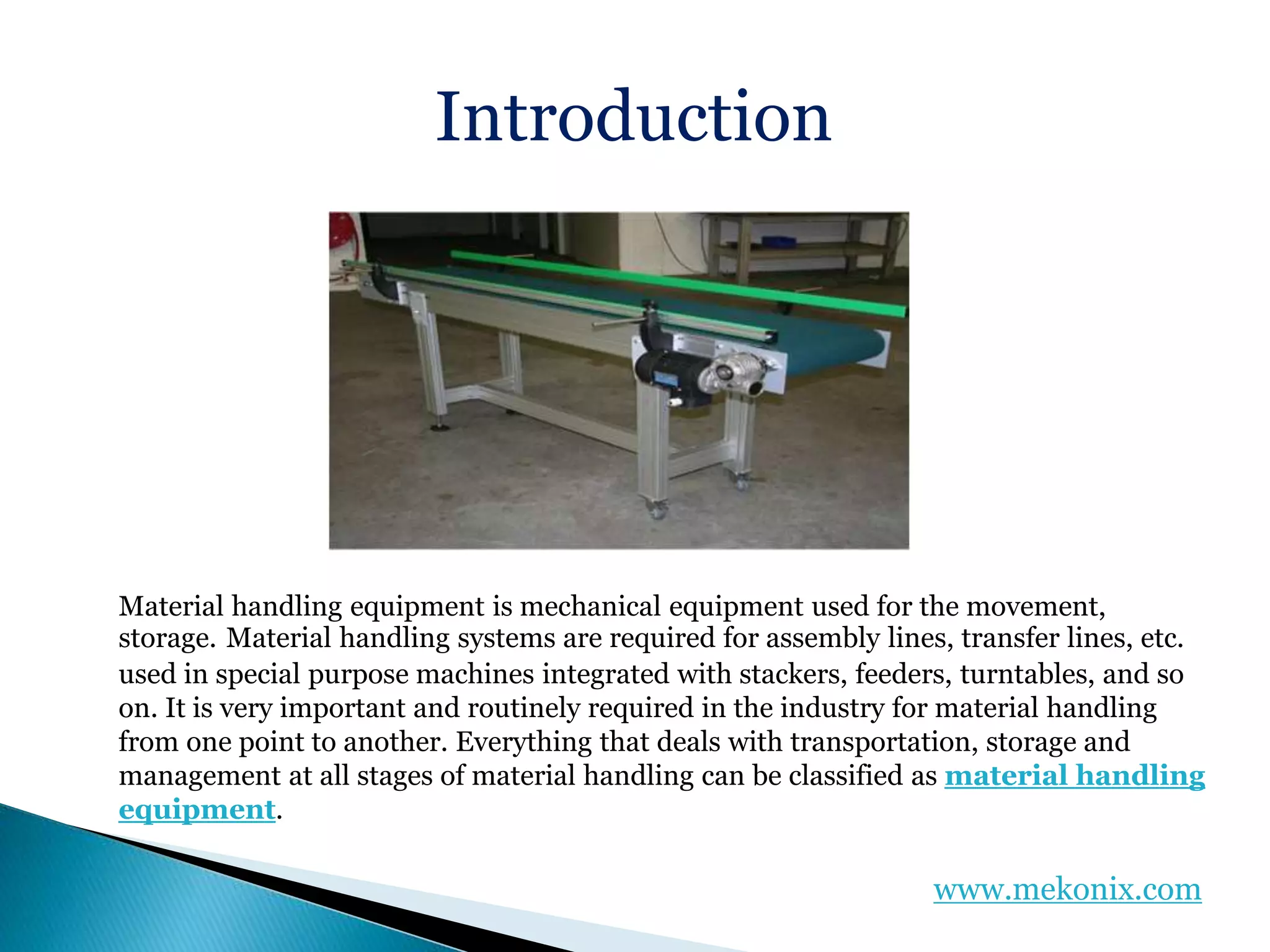 Introduction

Material handling equipment is mechanical equipment used for the movement, storage. Material handling systems are required for assembly lines, transfer lines, etc. used in special purpose machines integrated with stackers, feeders, turntables, and so on. It is very important and routinely required in the industry for material handling from one point to another. Everything that deals with transportation, storage and management at all stages of material handling can be classified as material handling equipment.

www.mekonix.com